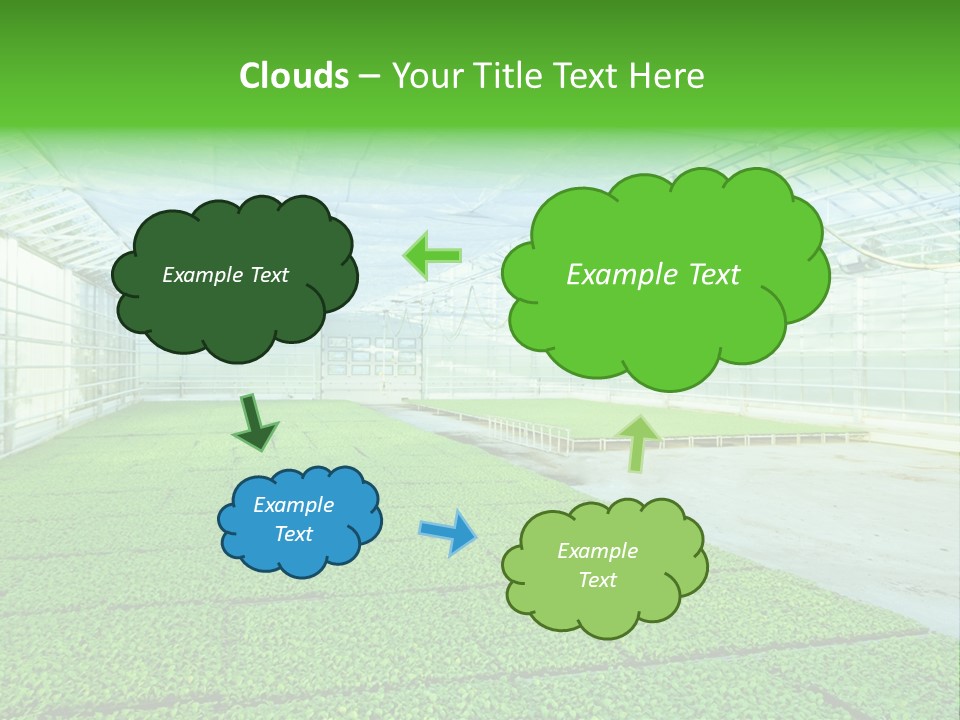 Clouds – Your Title Text Here

Example Text

Example Text

Example Text

Example Text